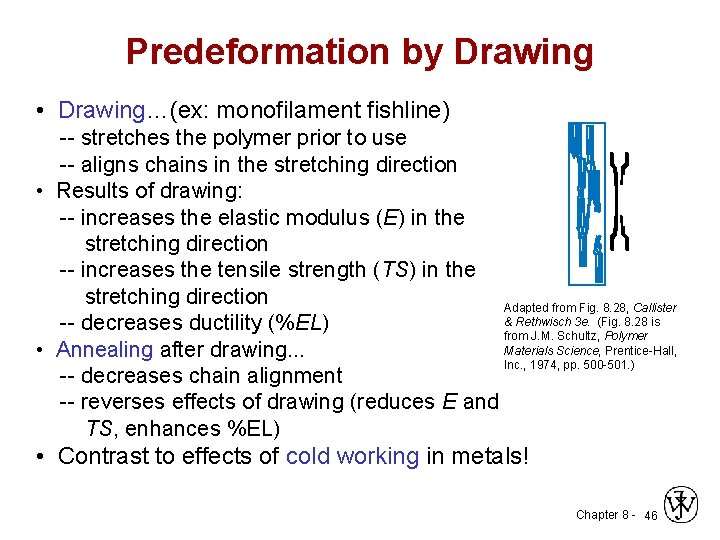 Predeformation by Drawing

• Drawing...(ex: monofilament fishline)
-- stretches the polymer prior to use
-- aligns chains in the stretching direction
• Results of drawing:
-- increases the elastic modulus (E) in the stretching direction
-- increases the tensile strength (TS) in the stretching direction
-- decreases ductility (%EL)
• Annealing after drawing...
-- decreases chain alignment
-- reverses effects of drawing (reduces E and TS, enhances %EL)
• Contrast to effects of cold working in metals!

Adapted from Fig. 8.28, Callister & Rethwisch 3e. (Fig. 8.28 is from J.M. Schultz, Polymer Materials Science, Prentice-Hall, Inc., 1974, pp. 500-501.)

Chapter 8 - 46